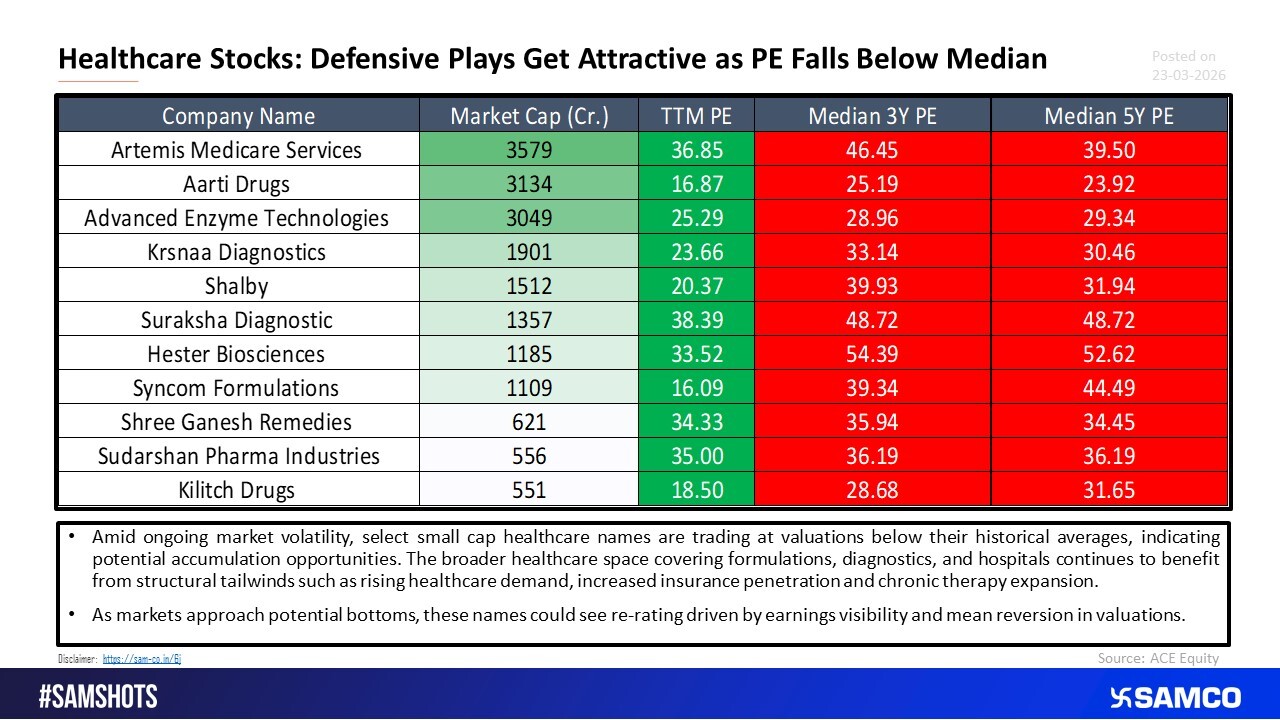 Healthcare Stocks: Defensive Plays Get Attractive as PE Falls Below Median

Posted on 23-03-2026

| Company Name | Market Cap (Cr.) | TTM PE | Median 3Y PE | Median 5Y PE |
|---|---|---|---|---|
| Artemis Medicare Services | 3579 | 36.85 | 46.45 | 39.50 |
| Aarti Drugs | 3134 | 16.87 | 25.19 | 23.92 |
| Advanced Enzyme Technologies | 3049 | 25.29 | 28.96 | 29.34 |
| Krsnaa Diagnostics | 1901 | 23.66 | 33.14 | 30.46 |
| Shalby | 1512 | 20.37 | 39.93 | 31.94 |
| Suraksha Diagnostic | 1357 | 38.39 | 48.72 | 48.72 |
| Hester Biosciences | 1185 | 33.52 | 54.39 | 52.62 |
| Syncom Formulations | 1109 | 16.09 | 39.34 | 44.49 |
| Shree Ganesh Remedies | 621 | 34.33 | 35.94 | 34.45 |
| Sudarshan Pharma Industries | 556 | 35.00 | 36.19 | 36.19 |
| Kilitch Drugs | 551 | 18.50 | 28.68 | 31.65 |

• Amid ongoing market volatility, select small cap healthcare names are trading at valuations below their historical averages, indicating potential accumulation opportunities. The broader healthcare space covering formulations, diagnostics, and hospitals continues to benefit from structural tailwinds such as rising healthcare demand, increased insurance penetration and chronic therapy expansion.

• As markets approach potential bottoms, these names could see re-rating driven by earnings visibility and mean reversion in valuations.

Disclaimer: https://sam-co.in/6j

Source: ACE Equity

#SAMSHOTS

SAMCO